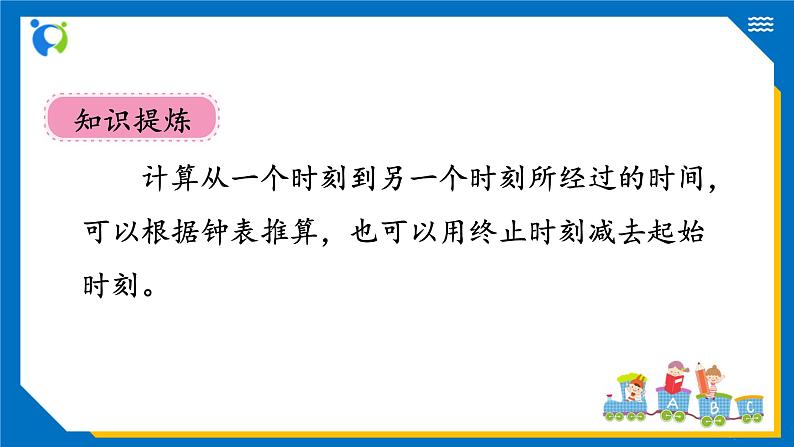 知识提炼

计算从一个时刻到另一个时刻所经过的时间，可以根据钟表推算，也可以用终止时刻减去起始时刻。

A B C